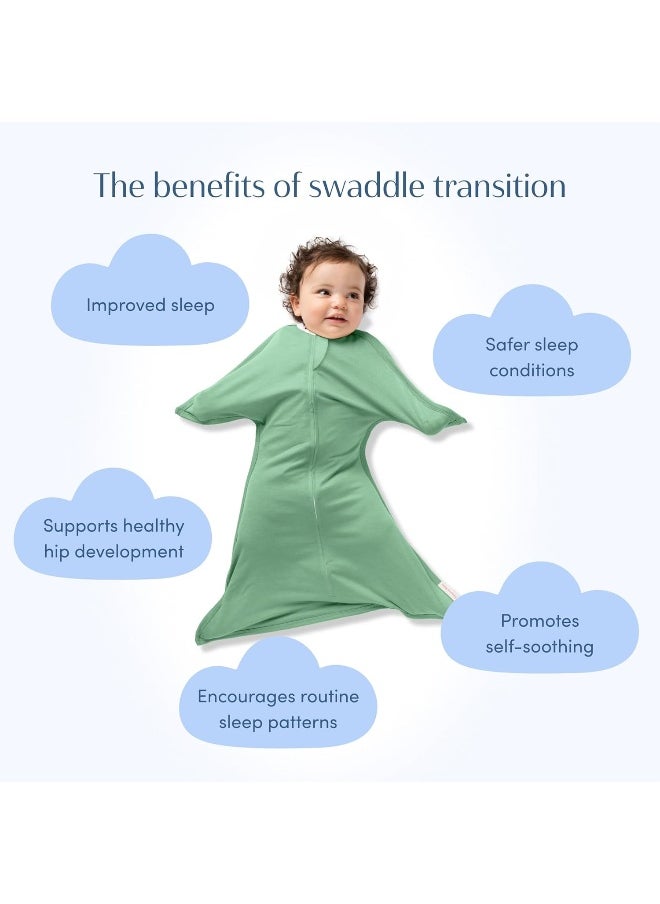 The benefits of swaddle transition

Improved sleep

Safer sleep conditions

Supports healthy hip development

Promotes self-soothing

Encourages routine sleep patterns